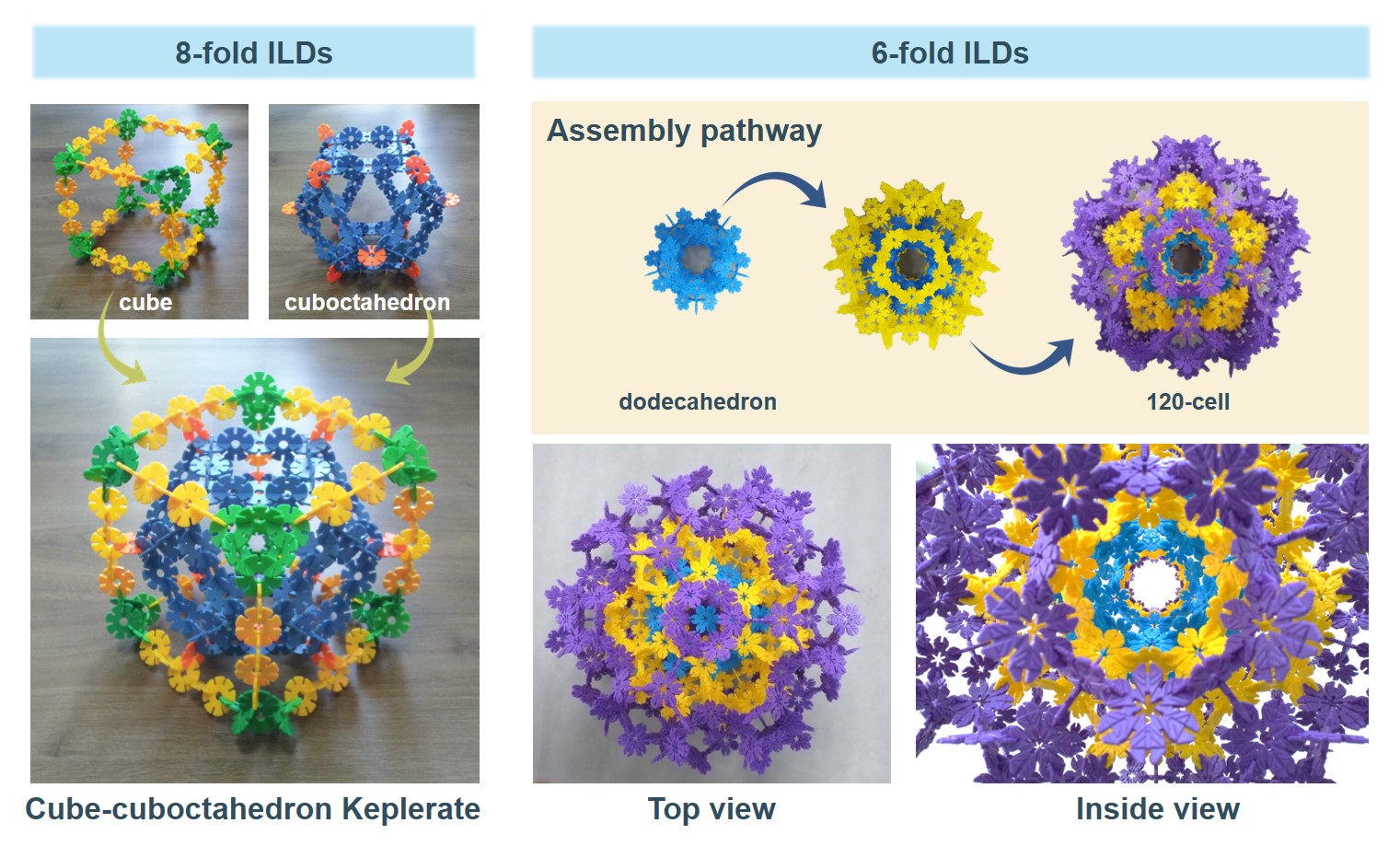 8-fold ILDs

cube

cuboctahedron

Cube-cuboctahedron Keplerate

6-fold ILDs

Assembly pathway

dodecahedron

120-cell

Top view

Inside view